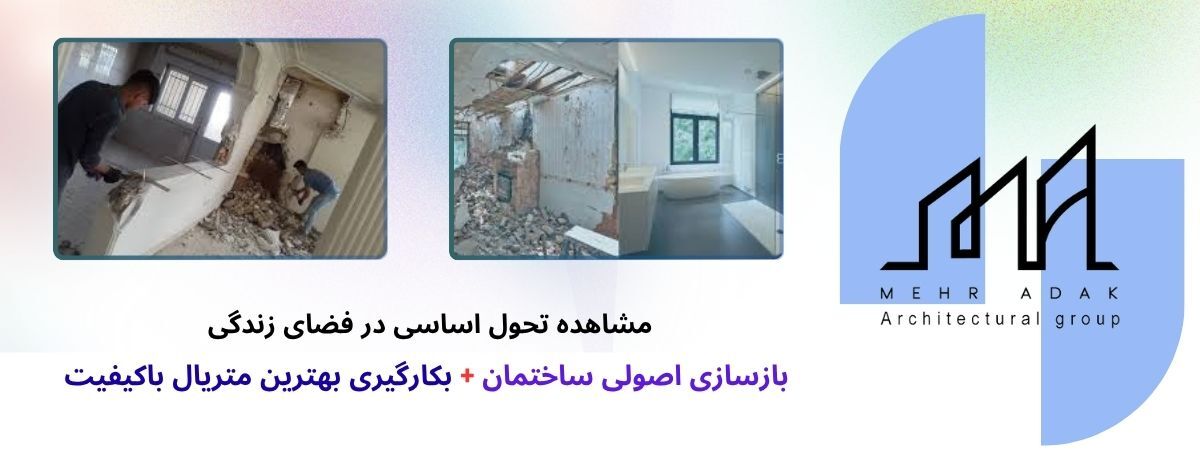 MEHR ADAK
Architectural group

مشاهده تحول اساسی در فضای زندگی

بازسازی اصولی ساختمان + بکارگیری بهترین متریال باکیفیت